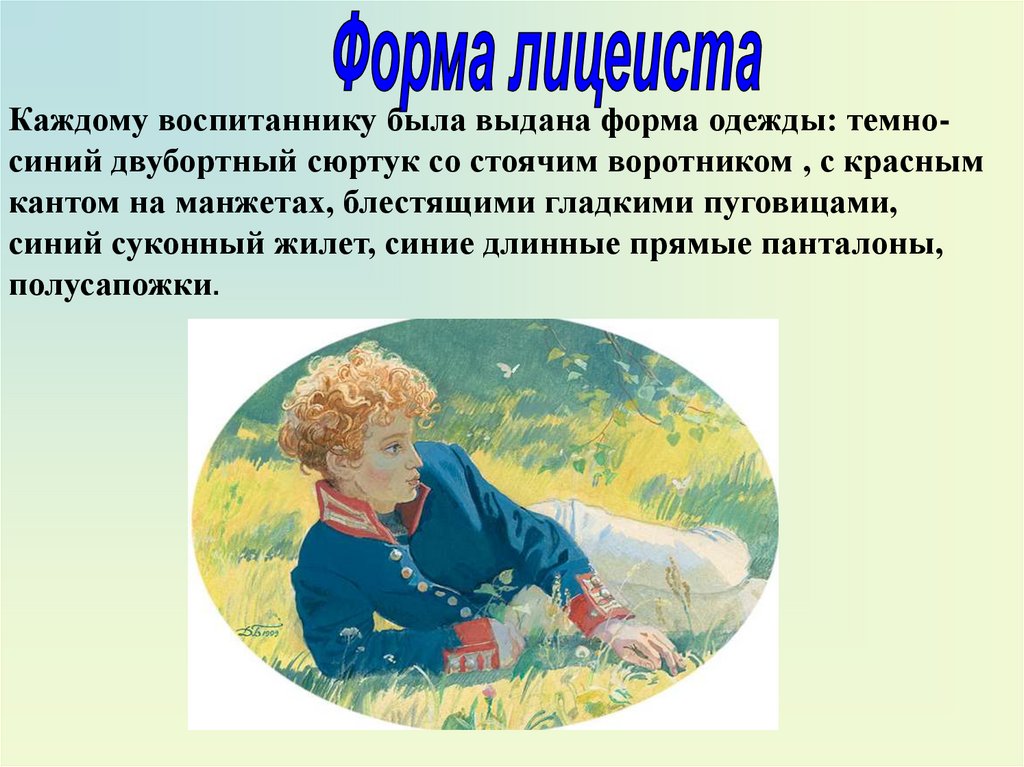 Форма лицеиста

Каждому воспитаннику была выдана форма одежды: темно-синий двубортный сюртук со стоячим воротником , с красным кантом на манжетах, блестящими гладкими пуговицами, синий суконный жилет, синие длинные прямые панталоны, полусапожки.